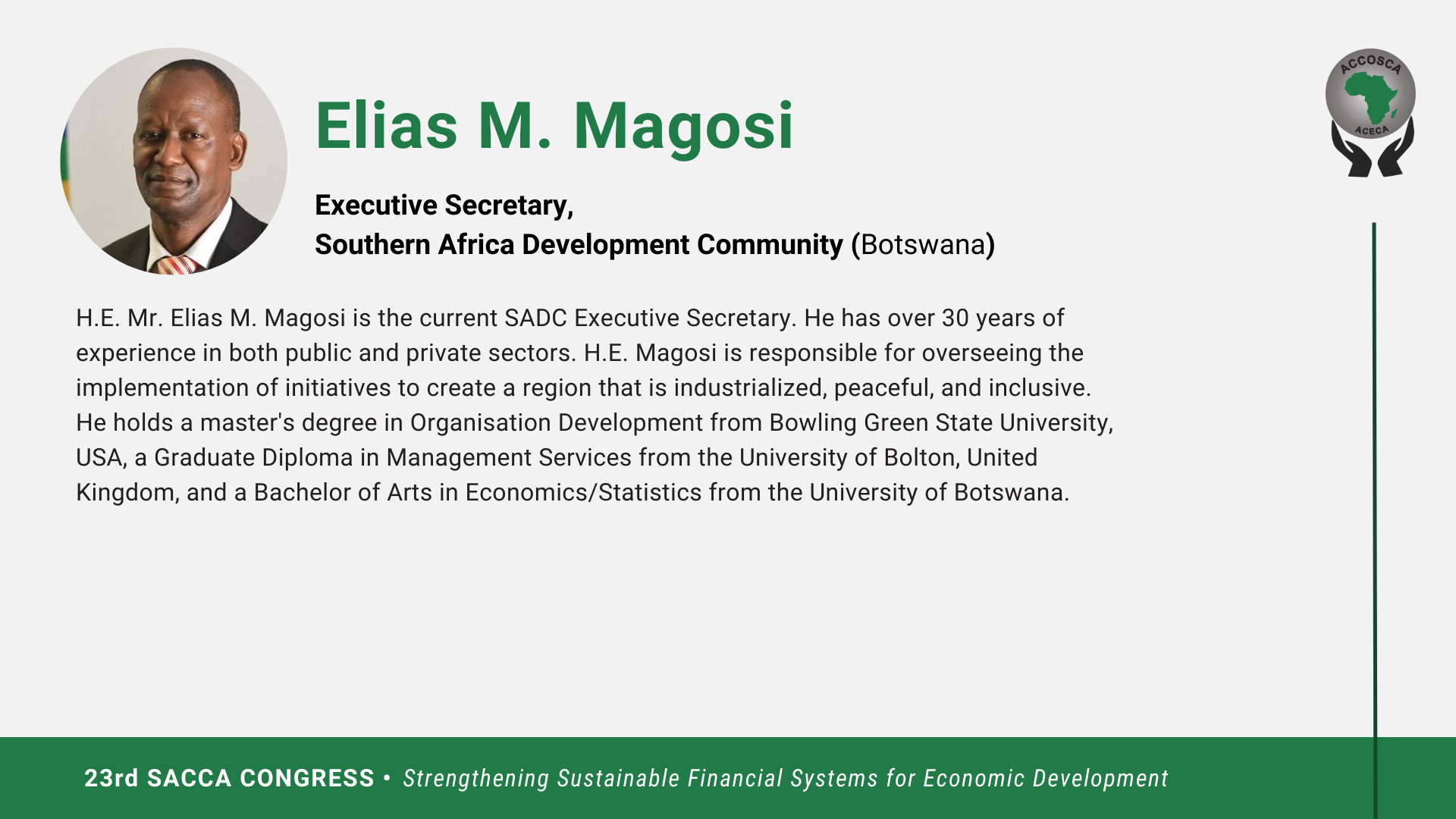 Elias M. Magosi

ACCOSCA
ACECA

Executive Secretary,
Southern Africa Development Community (Botswana)

H.E. Mr. Elias M. Magosi is the current SADC Executive Secretary. He has over 30 years of experience in both public and private sectors. H.E. Magosi is responsible for overseeing the implementation of initiatives to create a region that is industrialized, peaceful, and inclusive. He holds a master's degree in Organisation Development from Bowling Green State University, USA, a Graduate Diploma in Management Services from the University of Bolton, United Kingdom, and a Bachelor of Arts in Economics/Statistics from the University of Botswana.

23rd SACCA CONGRESS • Strengthening Sustainable Financial Systems for Economic Development